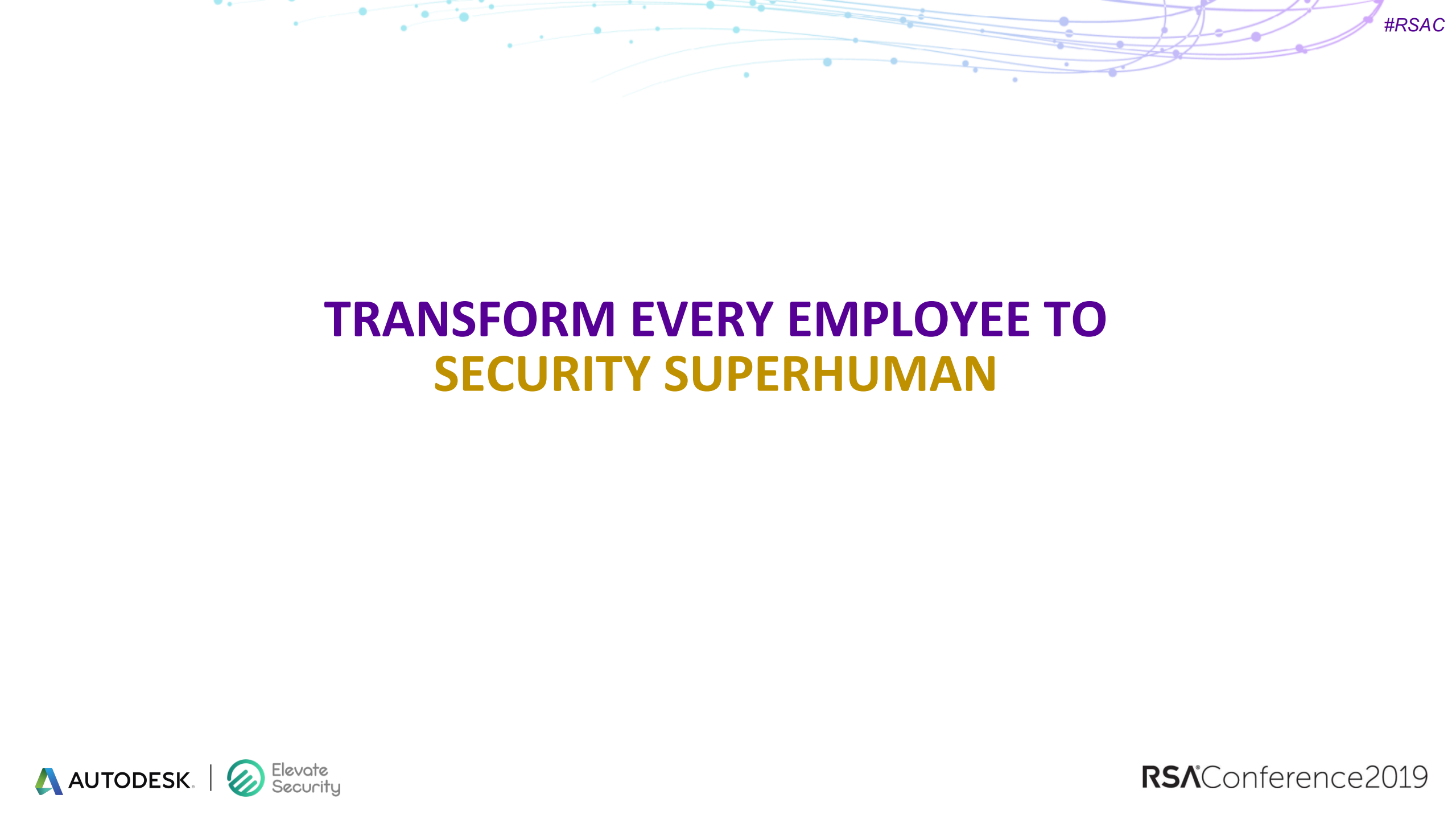 #RSAC

TRANSFORM EVERY EMPLOYEE TO SECURITY SUPERHUMAN

AUTODESK. | Elevate Security

RSAConference2019